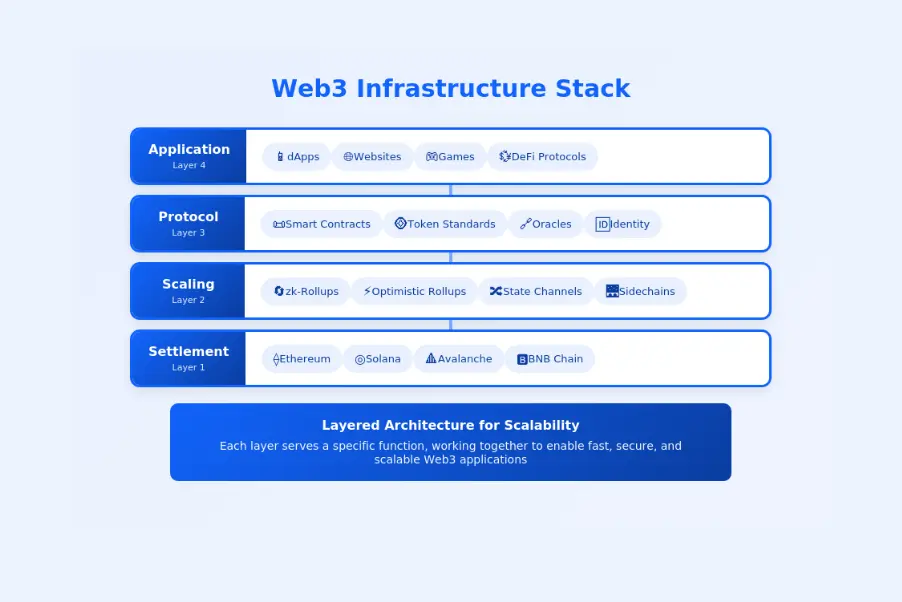 Web3 Infrastructure Stack

Application
Layer 4
dApps
Websites
Games
DeFi Protocols

Protocol
Layer 3
Smart Contracts
Token Standards
Oracles
ID Identity

Scaling
Layer 2
zk-Rollups
Optimistic Rollups
State Channels
Sidechains

Settlement
Layer 1
Ethereum
Solana
Avalanche
BNB Chain

Layered Architecture for Scalability
Each layer serves a specific function, working together to enable fast, secure, and scalable Web3 applications